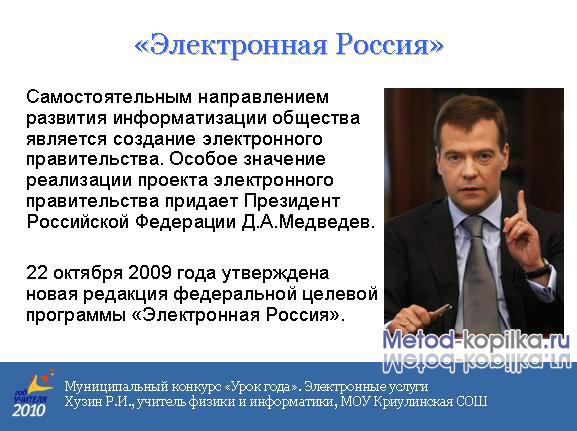 «Электронная Россия»

Самостоятельным направлением развития информатизации общества является создание электронного правительства. Особое значение реализации проекта электронного правительства придает Президент Российской Федерации Д.А.Медведев.

22 октября 2009 года утверждена новая редакция федеральной целевой программы «Электронная Россия».

Metod-kopilka.ru

год учителя 2010

Муниципальный конкурс «Урок года». Электронные услуги
Хузин Р.И., учитель физики и информатики, МОУ Криулинская СОШ